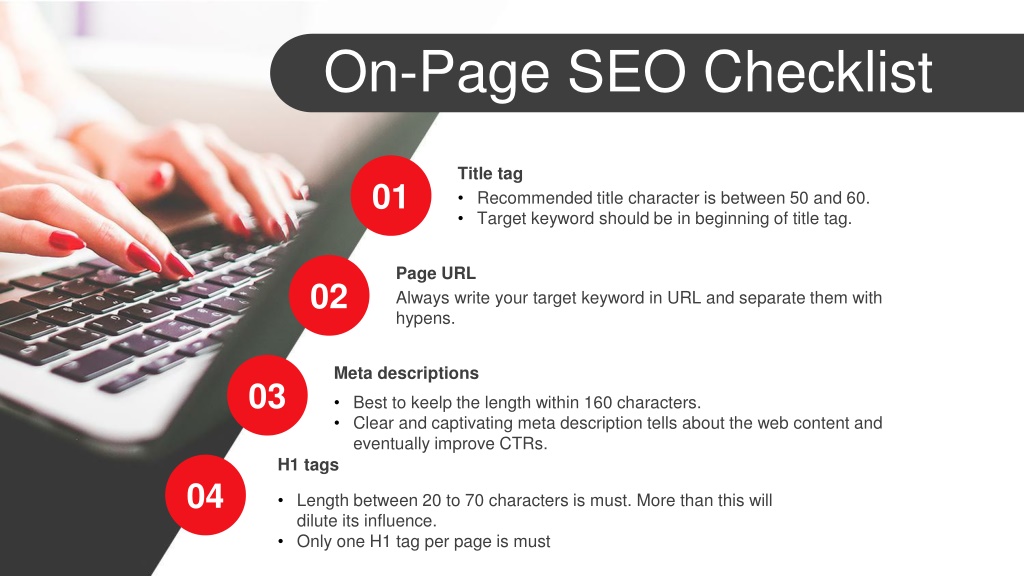 On-Page SEO Checklist

01

Title tag

• Recommended title character is between 50 and 60.
• Target keyword should be in beginning of title tag.

02

Page URL

Always write your target keyword in URL and separate them with hypens.

03

Meta descriptions

• Best to keelp the length within 160 characters.
• Clear and captivating meta description tells about the web content and eventually improve CTRs.

04

H1 tags

• Length between 20 to 70 characters is must. More than this will dilute its influence.
• Only one H1 tag per page is must